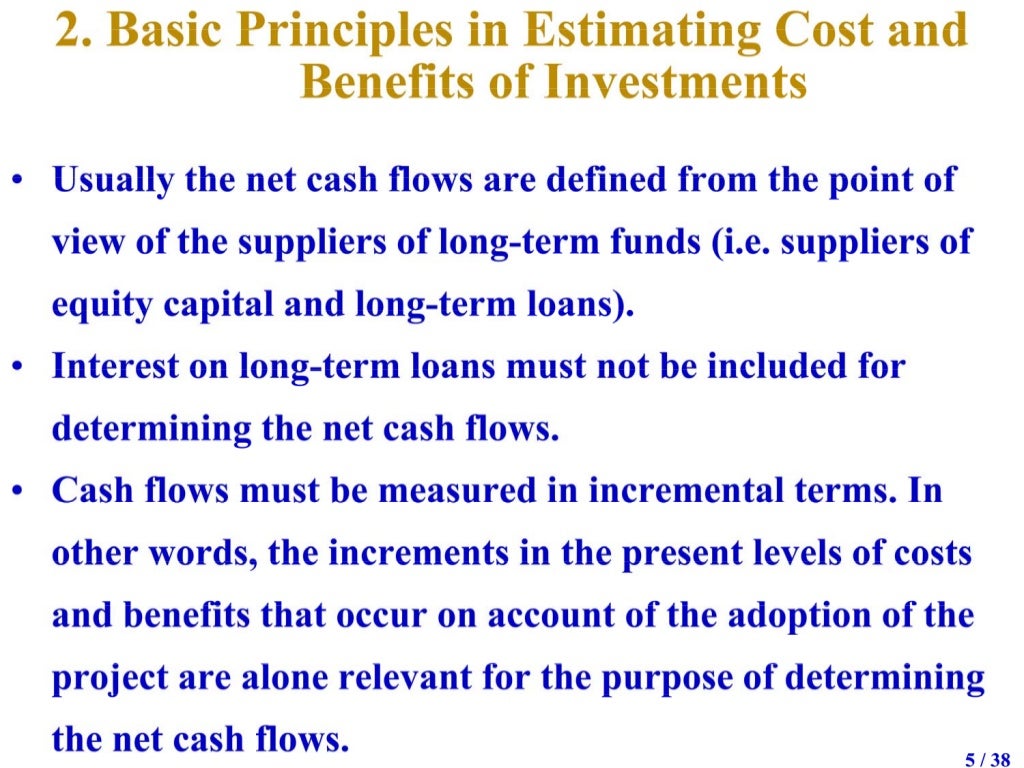 2. Basic Principles in Estimating Cost and Benefits of Investments

• Usually the net cash flows are defined from the point of view of the suppliers of long-term funds (i.e. suppliers of equity capital and long-term loans).

• Interest on long-term loans must not be included for determining the net cash flows.

• Cash flows must be measured in incremental terms. In other words, the increments in the present levels of costs and benefits that occur on account of the adoption of the project are alone relevant for the purpose of determining the net cash flows.

5 / 38